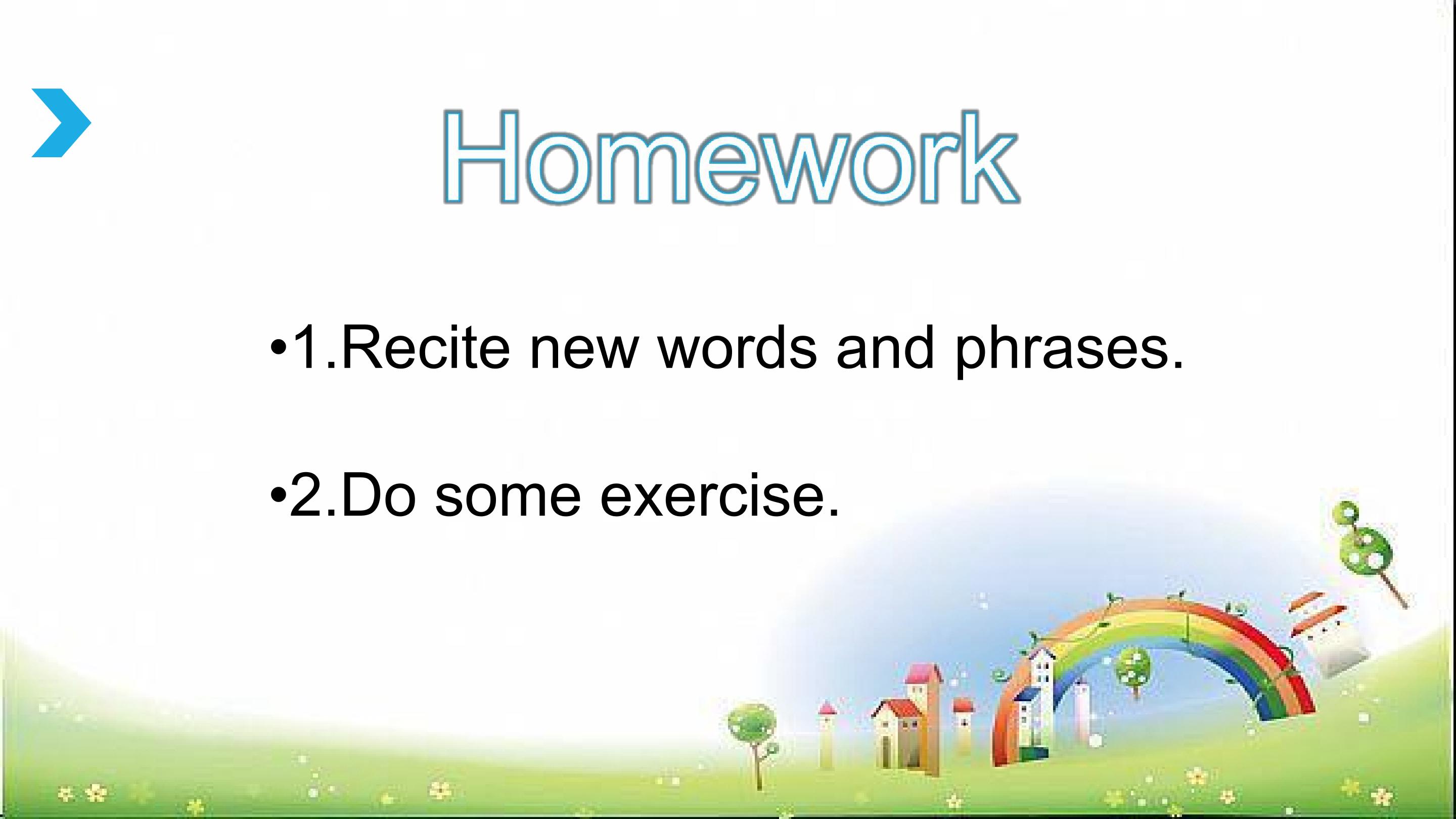 Homework

• 1.Recite new words and phrases.

• 2.Do some exercise.